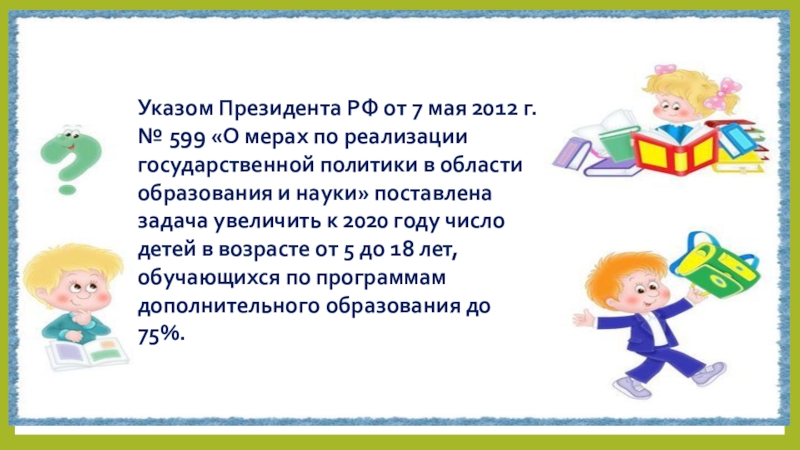 Указом Президента РФ от 7 мая 2012 г. № 599 «О мерах по реализации государственной политики в области образования и науки» поставлена задача увеличить к 2020 году число детей в возрасте от 5 до 18 лет, обучающихся по программам дополнительного образования до 75%.